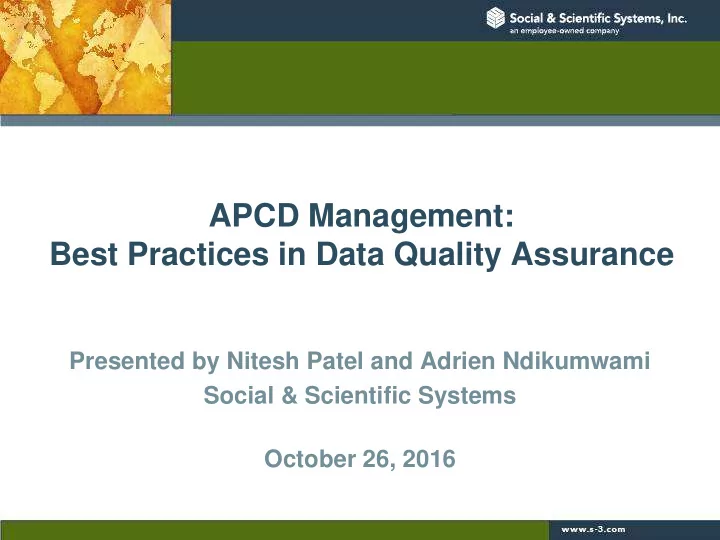 Social & Scientific Systems, Inc.
an employee-owned company

APCD Management:
Best Practices in Data Quality Assurance

Presented by Nitesh Patel and Adrien Ndikumwami
Social & Scientific Systems

October 26, 2016

www.s-3.com